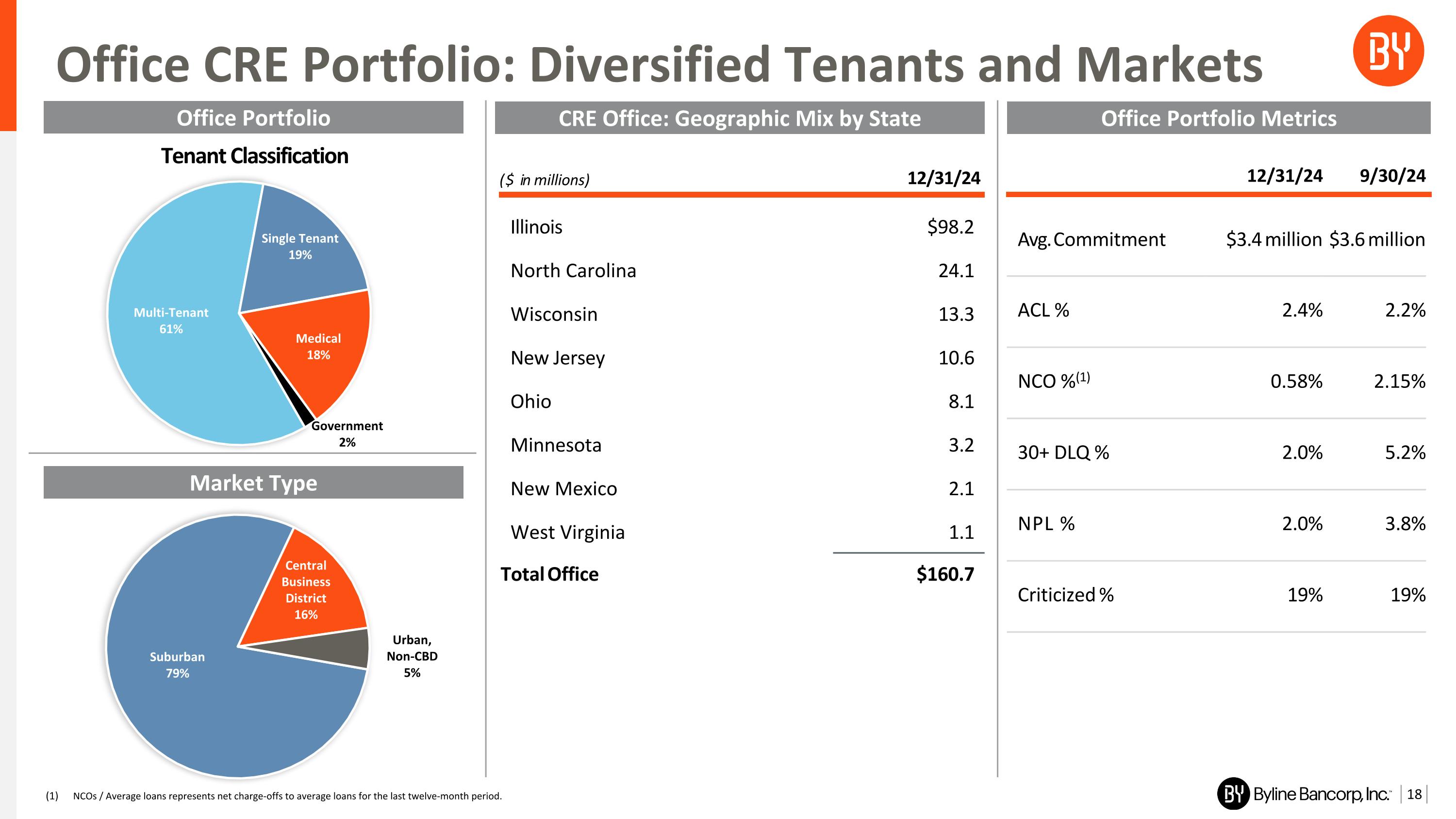 Office CRE Portfolio: Diversified Tenants and Markets

BY

Office Portfolio

Tenant Classification

Single Tenant 19%
Multi-Tenant 61%
Medical 18%
Government 2%

Market Type

Central Business District 16%
Suburban 79%
Urban, Non-CBD 5%

CRE Office: Geographic Mix by State

| ($ in millions) | 12/31/24 |
|---|---|
| Illinois | $98.2 |
| North Carolina | 24.1 |
| Wisconsin | 13.3 |
| New Jersey | 10.6 |
| Ohio | 8.1 |
| Minnesota | 3.2 |
| New Mexico | 2.1 |
| West Virginia | 1.1 |
| Total Office | $160.7 |

Office Portfolio Metrics

| | 12/31/24 | 9/30/24 |
|---|---|---|
| Avg. Commitment | $3.4 million | $3.6 million |
| ACL % | 2.4% | 2.2% |
| NCO %$^{(1)}$ | 0.58% | 2.15% |
| 30+ DLQ % | 2.0% | 5.2% |
| NPL % | 2.0% | 3.8% |
| Criticized % | 19% | 19% |

(1) NCOs / Average loans represents net charge-offs to average loans for the last twelve-month period.

BY Byline Bancorp, Inc. 18